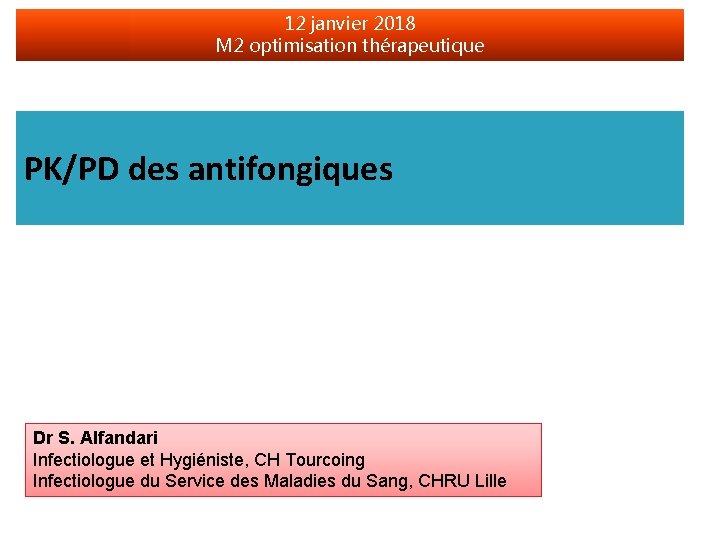 12 janvier 2018
M2 optimisation thérapeutique

PK/PD des antifongiques

Dr S. Alfandari
Infectiologue et Hygiéniste, CH Tourcoing
Infectiologue du Service des Maladies du Sang, CHRU Lille